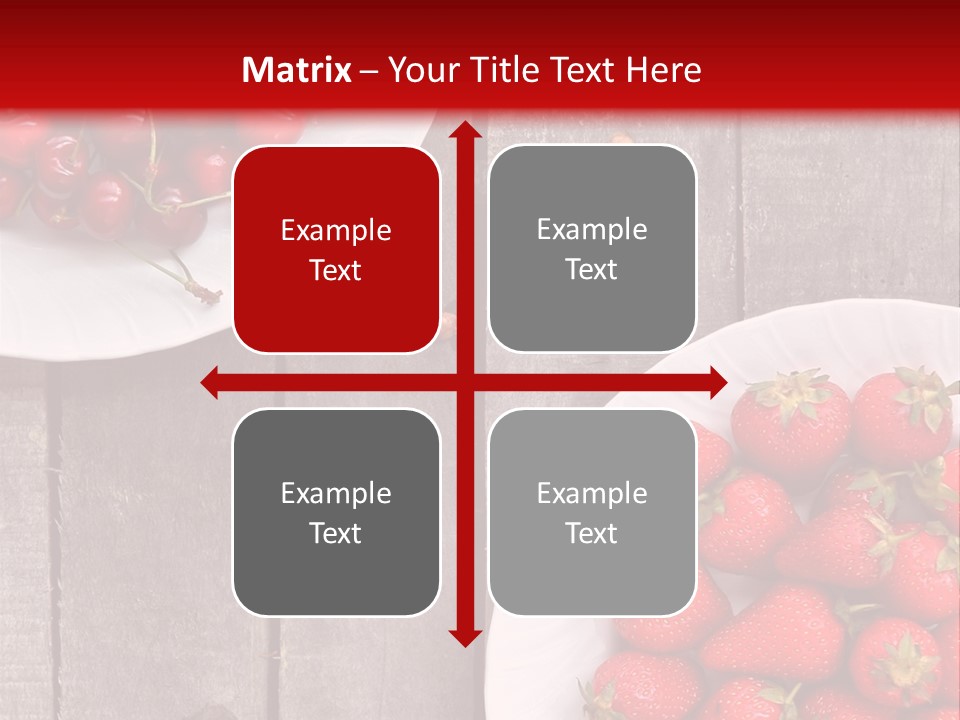 Matrix – Your Title Text Here

Example Text

Example Text

Example Text

Example Text